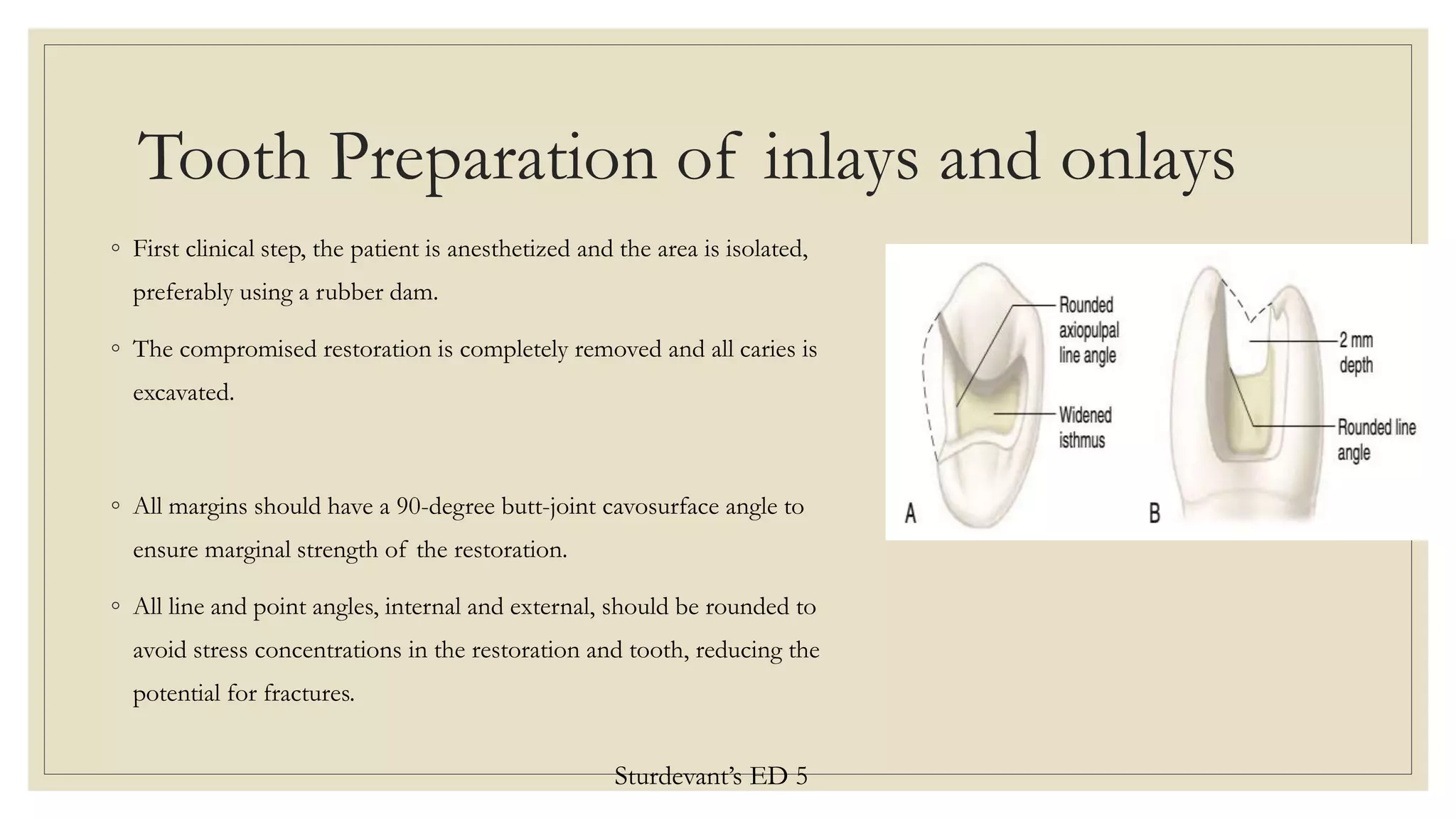 Tooth Preparation of inlays and onlays

◦ First clinical step, the patient is anesthetized and the area is isolated, preferably using a rubber dam.

◦ The compromised restoration is completely removed and all caries is excavated.

◦ All margins should have a 90-degree butt-joint cavosurface angle to ensure marginal strength of the restoration.

◦ All line and point angles, internal and external, should be rounded to avoid stress concentrations in the restoration and tooth, reducing the potential for fractures.

Rounded axiopulpal line angle

Widened isthmus

A

2 mm depth

Rounded line angle

B

Sturdevant's ED 5